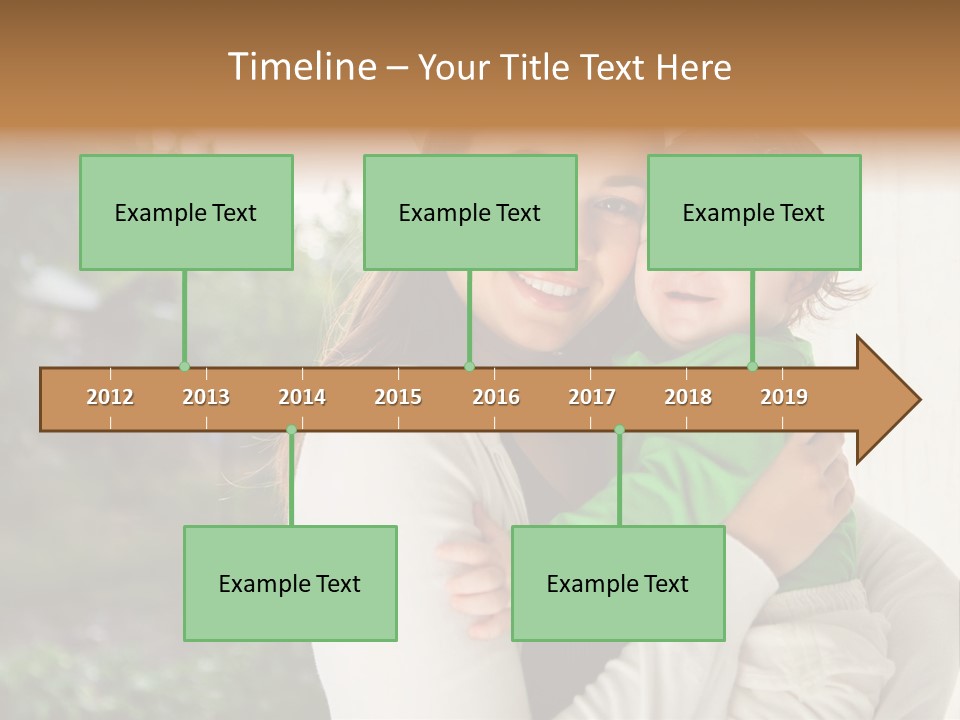 Timeline – Your Title Text Here

Example Text

Example Text

Example Text

2012 2013 2014 2015 2016 2017 2018 2019

Example Text

Example Text